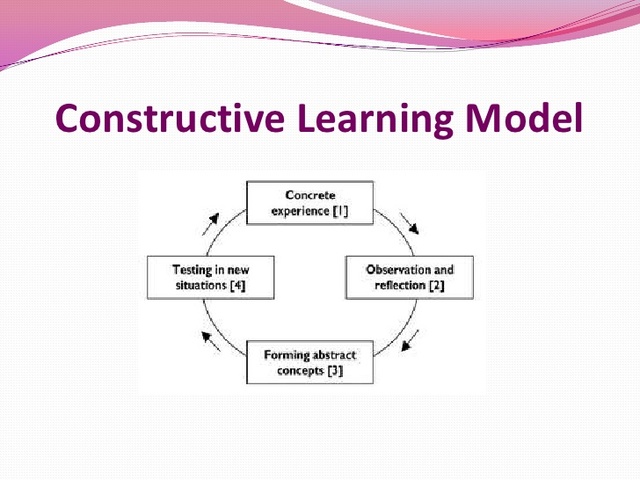 Constructive Learning Model

Concrete experience [1]

Observation and reflection [2]

Forming abstract concepts [3]

Testing in new situations [4]